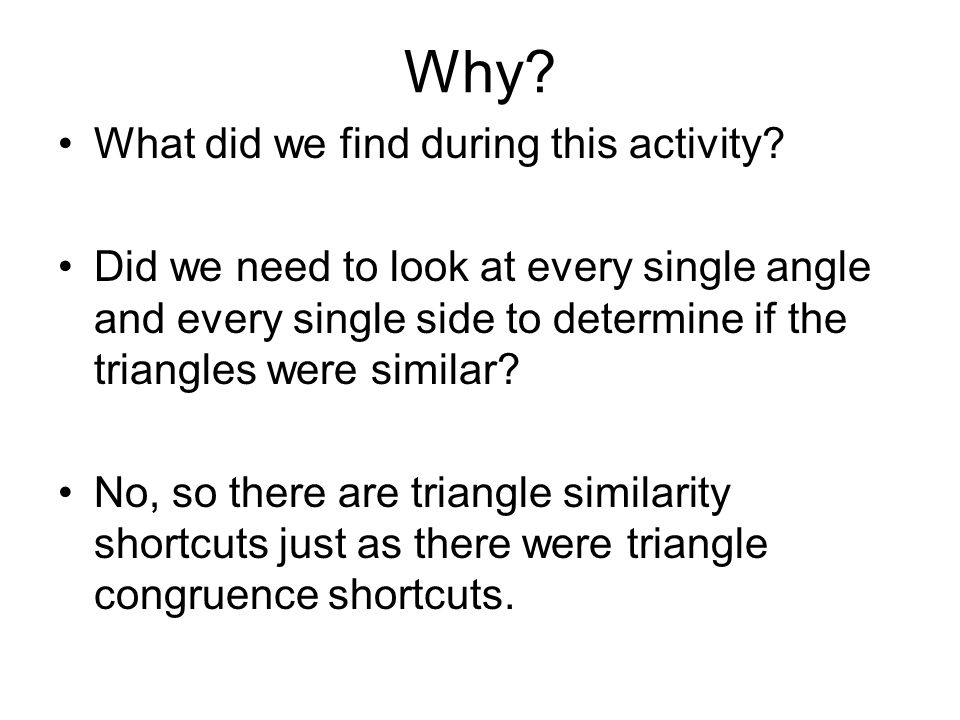 Why?

• What did we find during this activity?

• Did we need to look at every single angle and every single side to determine if the triangles were similar?

• No, so there are triangle similarity shortcuts just as there were triangle congruence shortcuts.